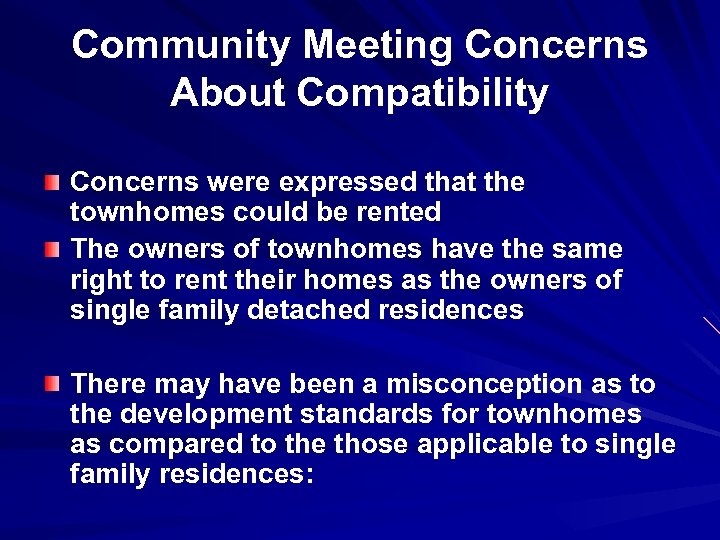 Community Meeting Concerns About Compatibility

Concerns were expressed that the townhomes could be rented

The owners of townhomes have the same right to rent their homes as the owners of single family detached residences

There may have been a misconception as to the development standards for townhomes as compared to the those applicable to single family residences: